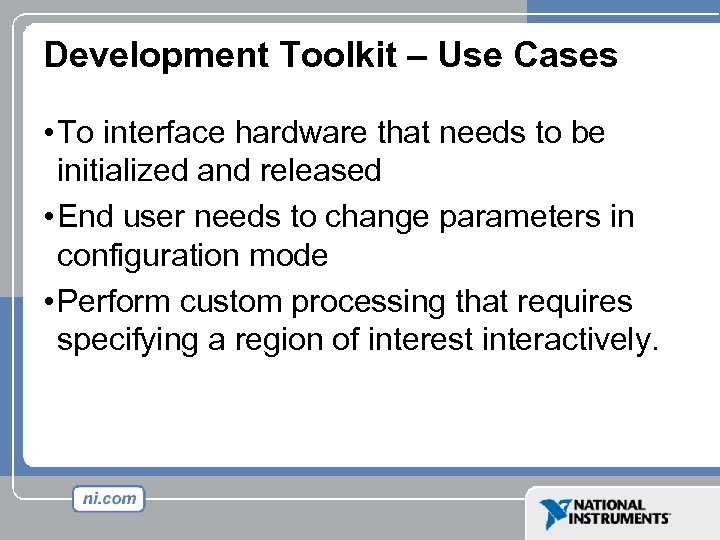 Development Toolkit – Use Cases

• To interface hardware that needs to be initialized and released

• End user needs to change parameters in configuration mode

• Perform custom processing that requires specifying a region of interest interactively.

ni.com

NATIONAL INSTRUMENTS